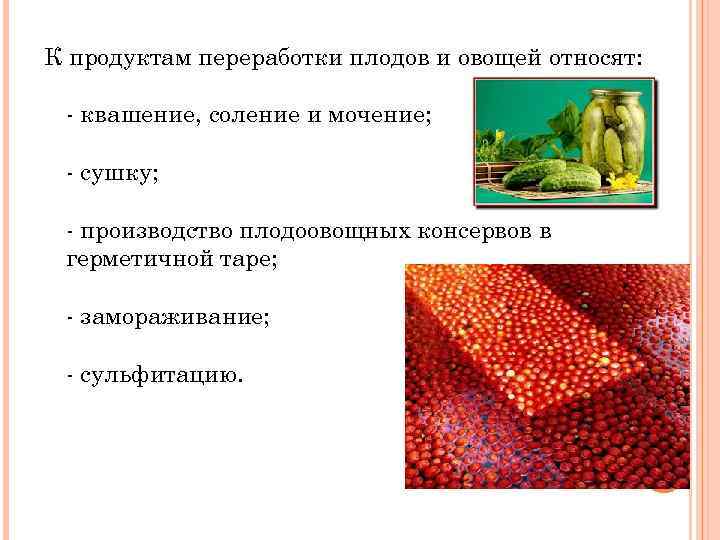 К продуктам переработки плодов и овощей относят:

- квашение, соление и мочение;

- сушку;

- производство плодоовощных консервов в герметичной таре;

- замораживание;

- сульфитацию.